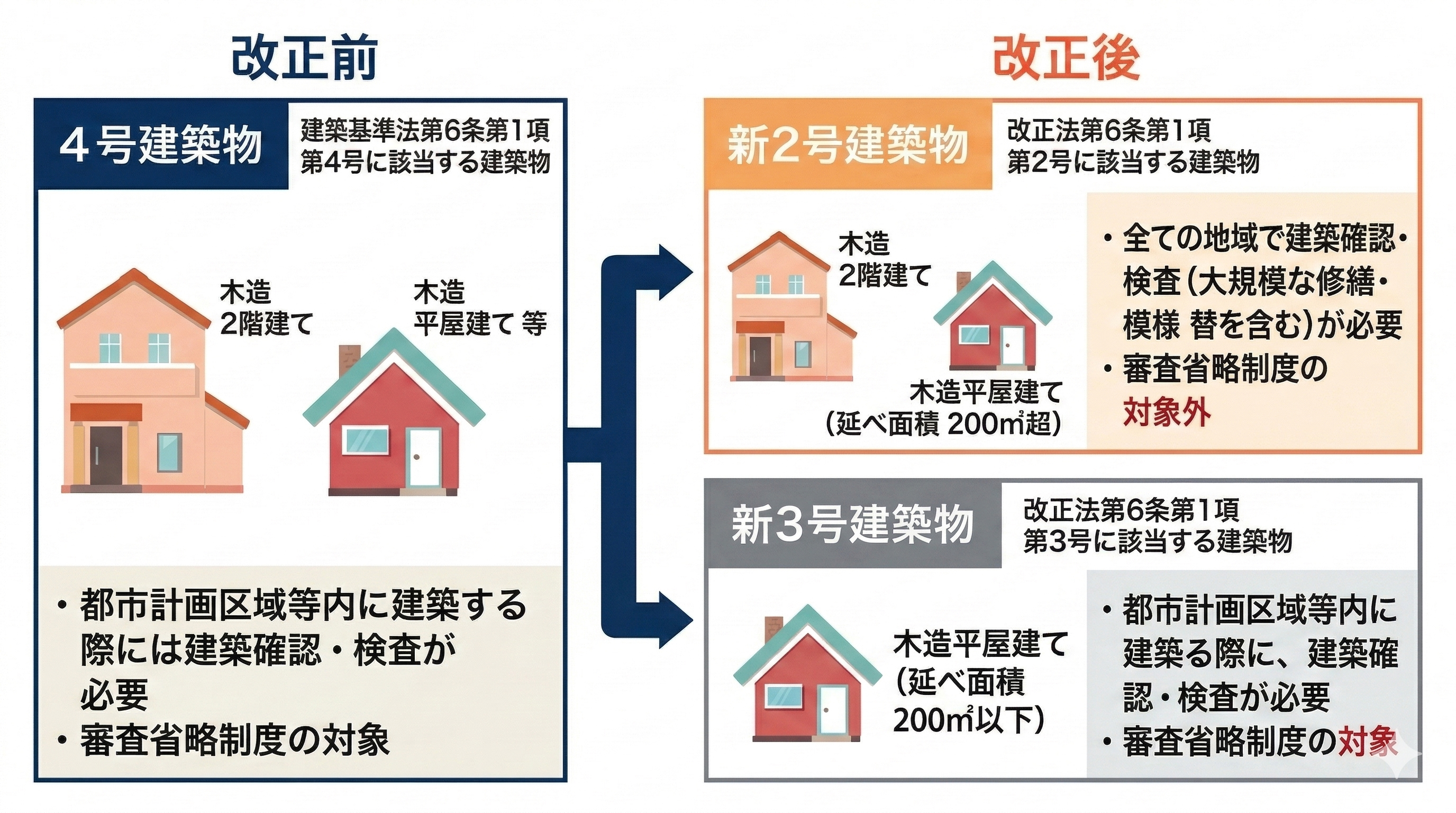 改正前

4号建築物

建築基準法第6条第1項第4号に該当する建築物

木造
2階建て

木造
平屋建て 等

・都市計画区域等内に建築する際には建築確認・検査が必要
・審査省略制度の対象

改正後

新2号建築物

改正法第6条第1項第2号に該当する建築物

木造
2階建て

木造平屋建て
(延べ面積 200m²超)

・全ての地域で建築確認・検査(大規模な修繕・模様 替を含む)が必要
・審査省略制度の対象外

新3号建築物

改正法第6条第1項第3号に該当する建築物

木造平屋建て
(延べ面積 200m²以下)

・都市計画区域等内に建築る際に、建築確認・検査が必要
・審査省略制度の対象